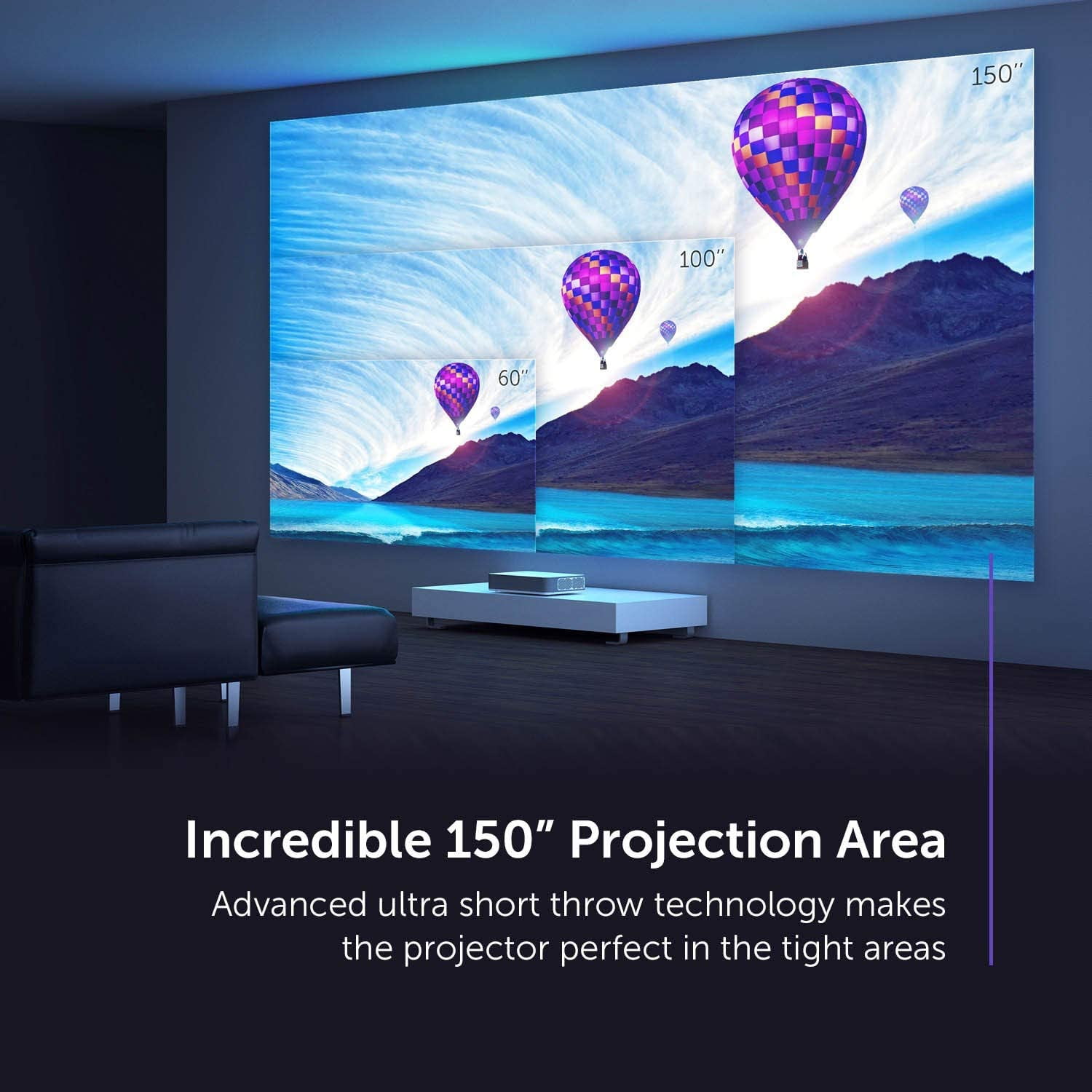 150″

100″

60″

Incredible 150″ Projection Area

Advanced ultra short throw technology makes the projector perfect in the tight areas